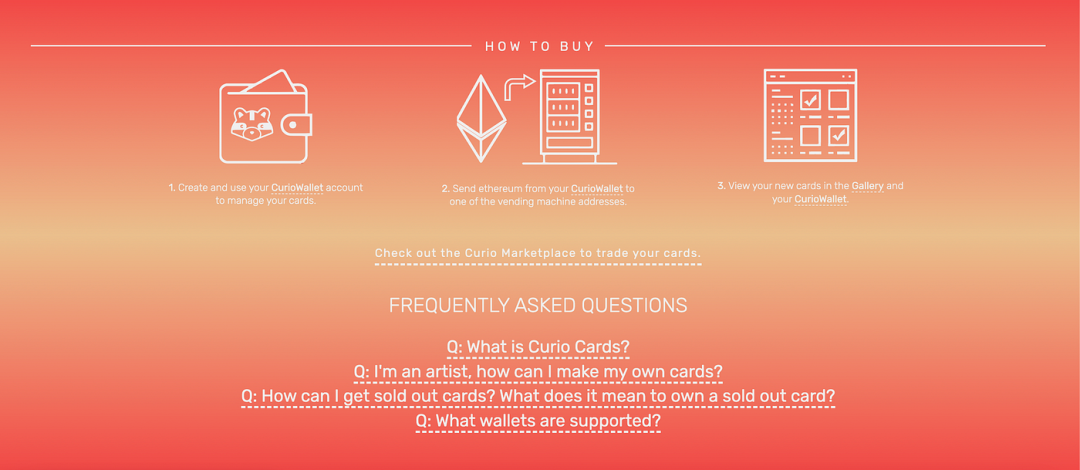 HOW TO BUY

1. Create and use your CurioWallet account to manage your cards.

2. Send ethereum from your CurioWallet to one of the vending machine addresses.

3. View your new cards in the Gallery and your CurioWallet.

Check out the Curio Marketplace to trade your cards.

FREQUENTLY ASKED QUESTIONS

Q: What is Curio Cards?
Q: I'm an artist, how can I make my own cards?
Q: How can I get sold out cards? What does it mean to own a sold out card?
Q: What wallets are supported?